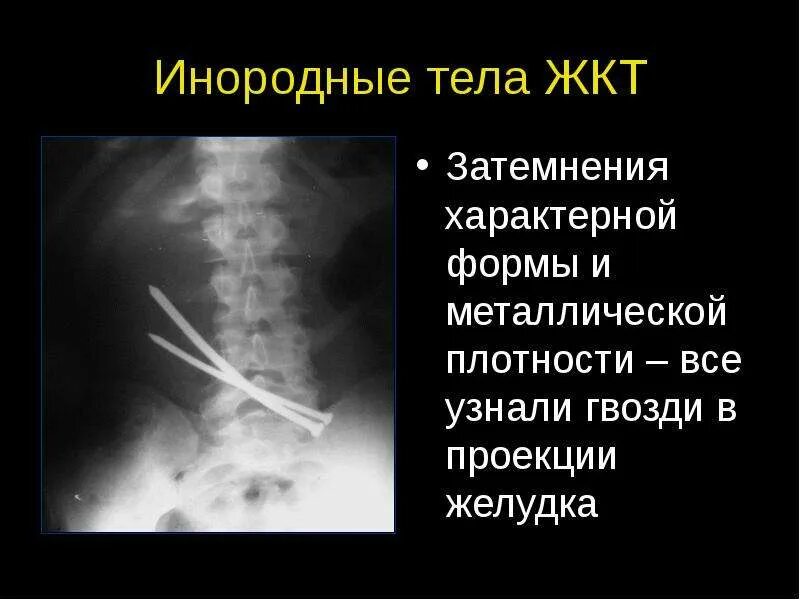 Инородные тела ЖКТ

• Затемнения характерной формы и металлической плотности – все узнали гвозди в проекции желудка